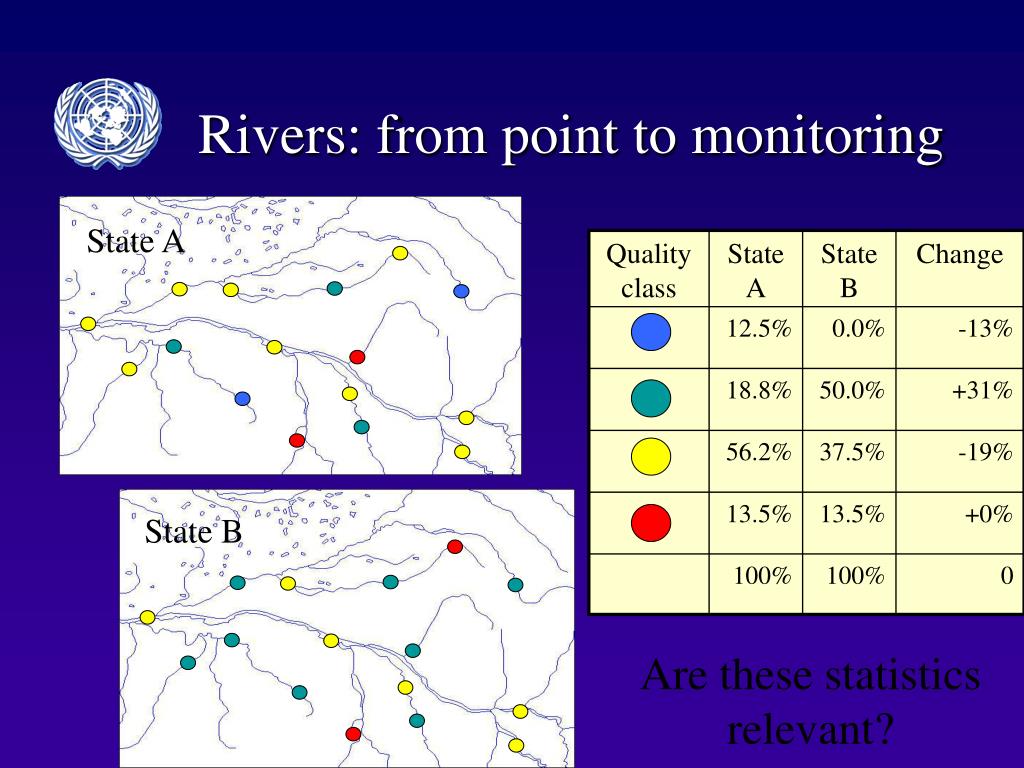 Rivers: from point to monitoring

State A

State B

| Quality class | State A | State B | Change |
|---|---|---|---|
| | 12.5% | 0.0% | -13% |
| | 18.8% | 50.0% | +31% |
| | 56.2% | 37.5% | -19% |
| | 13.5% | 13.5% | +0% |
| | 100% | 100% | 0 |

Are these statistics relevant?